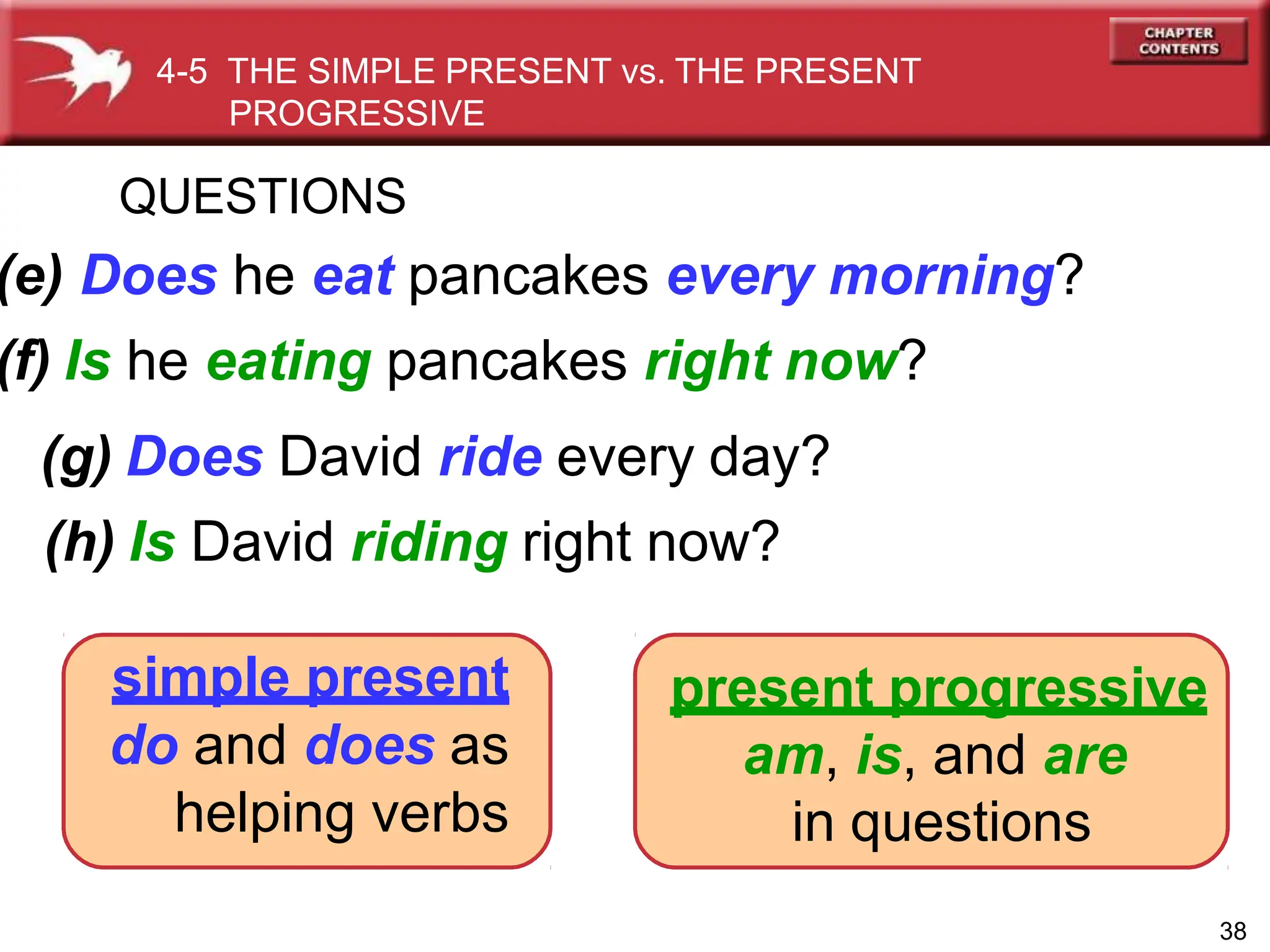 4-5 THE SIMPLE PRESENT vs. THE PRESENT PROGRESSIVE

CHAPTER CONTENTS

QUESTIONS

(e) Does he eat pancakes every morning?

(f) Is he eating pancakes right now?

(g) Does David ride every day?

(h) Is David riding right now?

simple present
do and does as helping verbs

present progressive
am, is, and are in questions

38